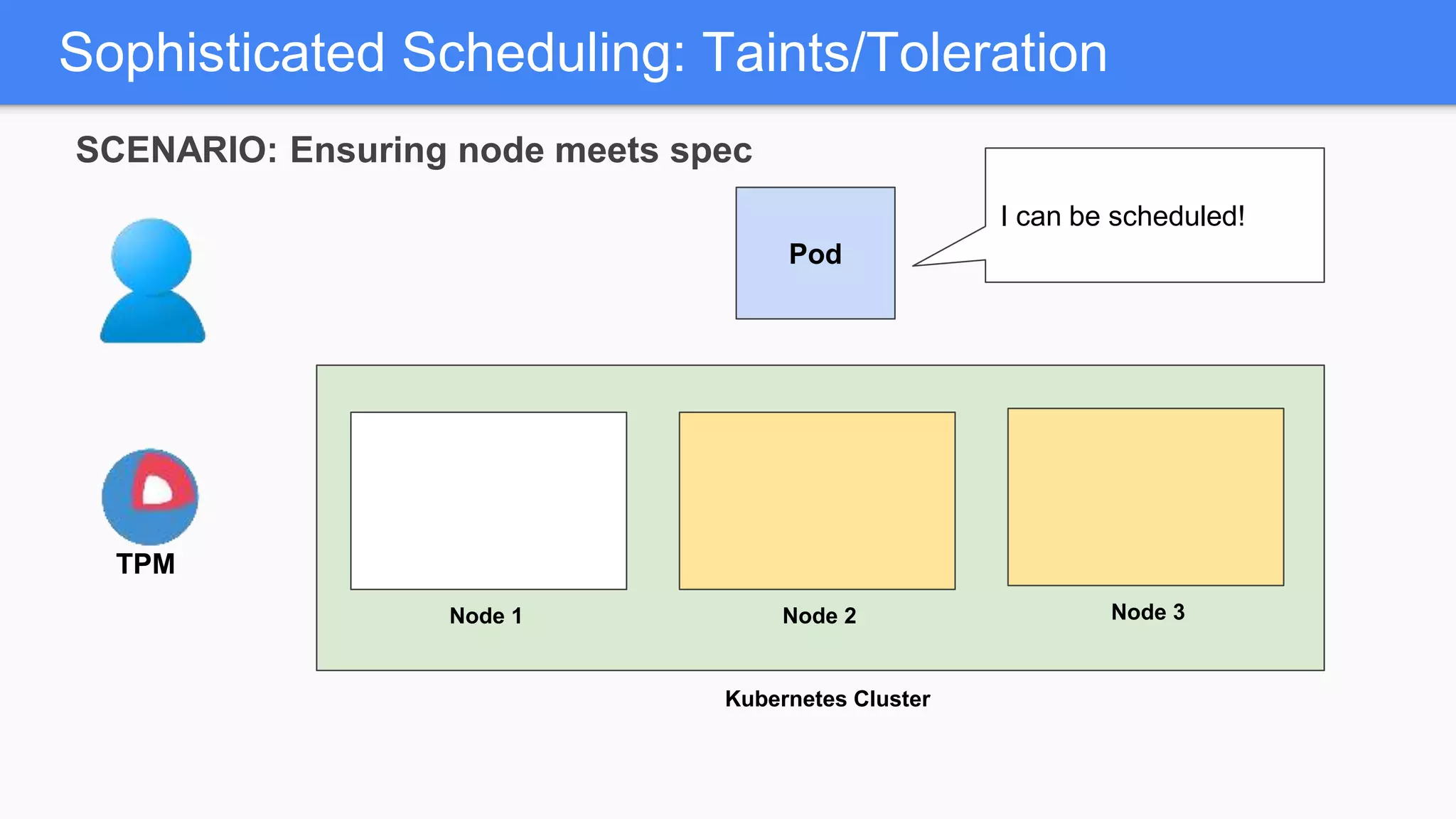 Sophisticated Scheduling: Taints/Toleration

SCENARIO: Ensuring node meets spec

Pod

I can be scheduled!

TPM

Node 1

Node 2

Node 3

Kubernetes Cluster